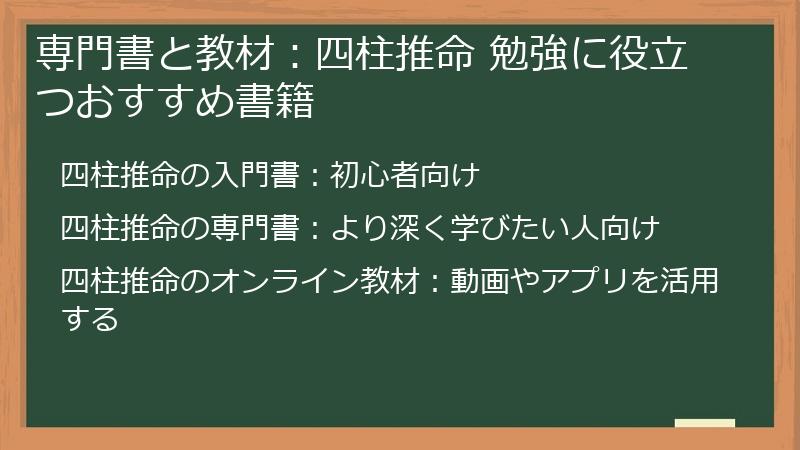 専門書と教材：四柱推命 勉強に役立つおすすめ書籍

四柱推命の入門書：初心者向け

四柱推命の専門書：より深く学びたい人向け

四柱推命のオンライン教材：動画やアプリを活用する